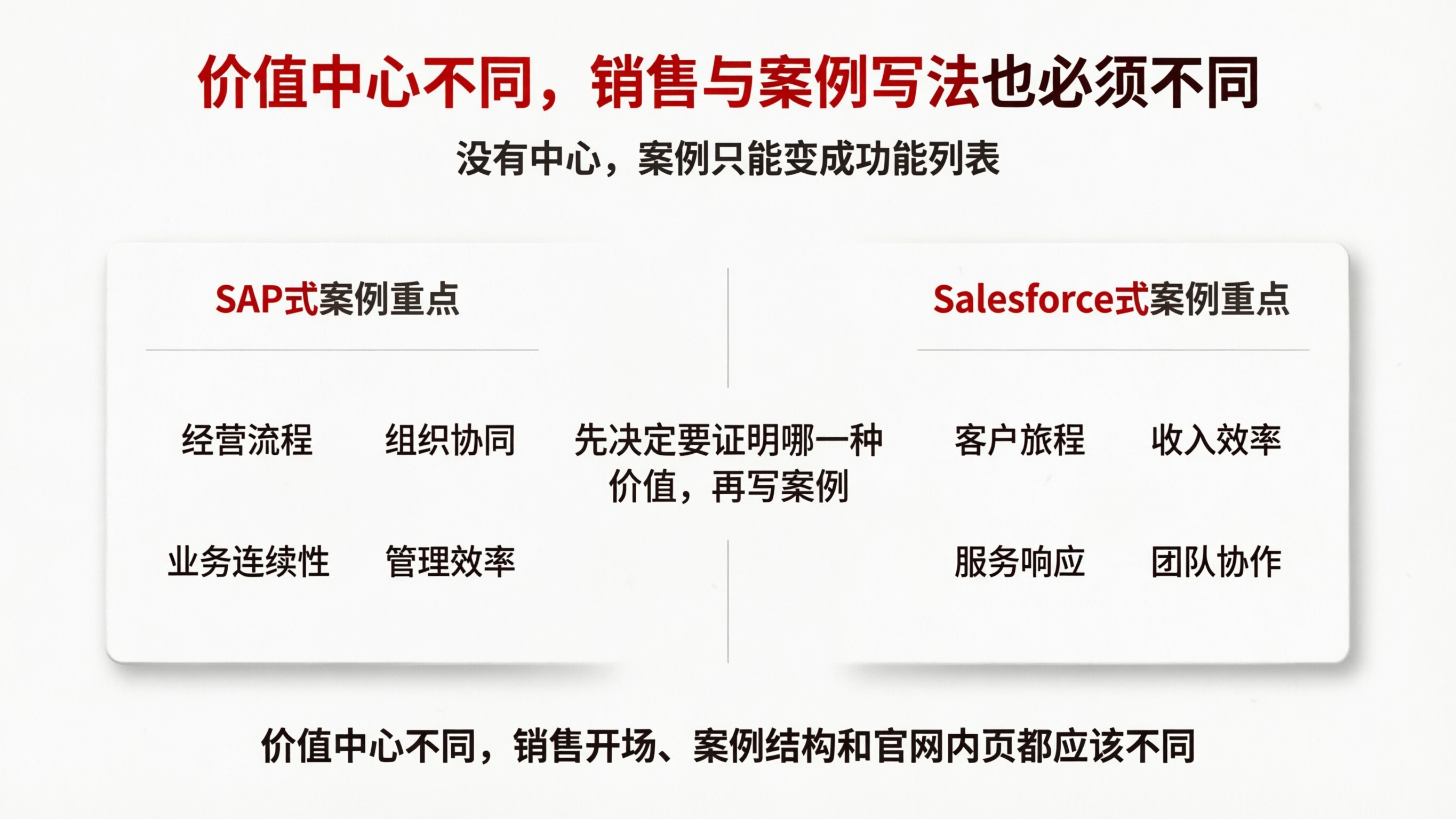 价值中心不同，销售与案例写法也必须不同

没有中心，案例只能变成功能列表

SAP式案例重点

经营流程

组织协同

业务连续性

管理效率

先决定要证明哪一种价值，再写案例

Salesforce式案例重点

客户旅程

收入效率

服务响应

团队协作

价值中心不同，销售开场、案例结构和官网内页都应该不同